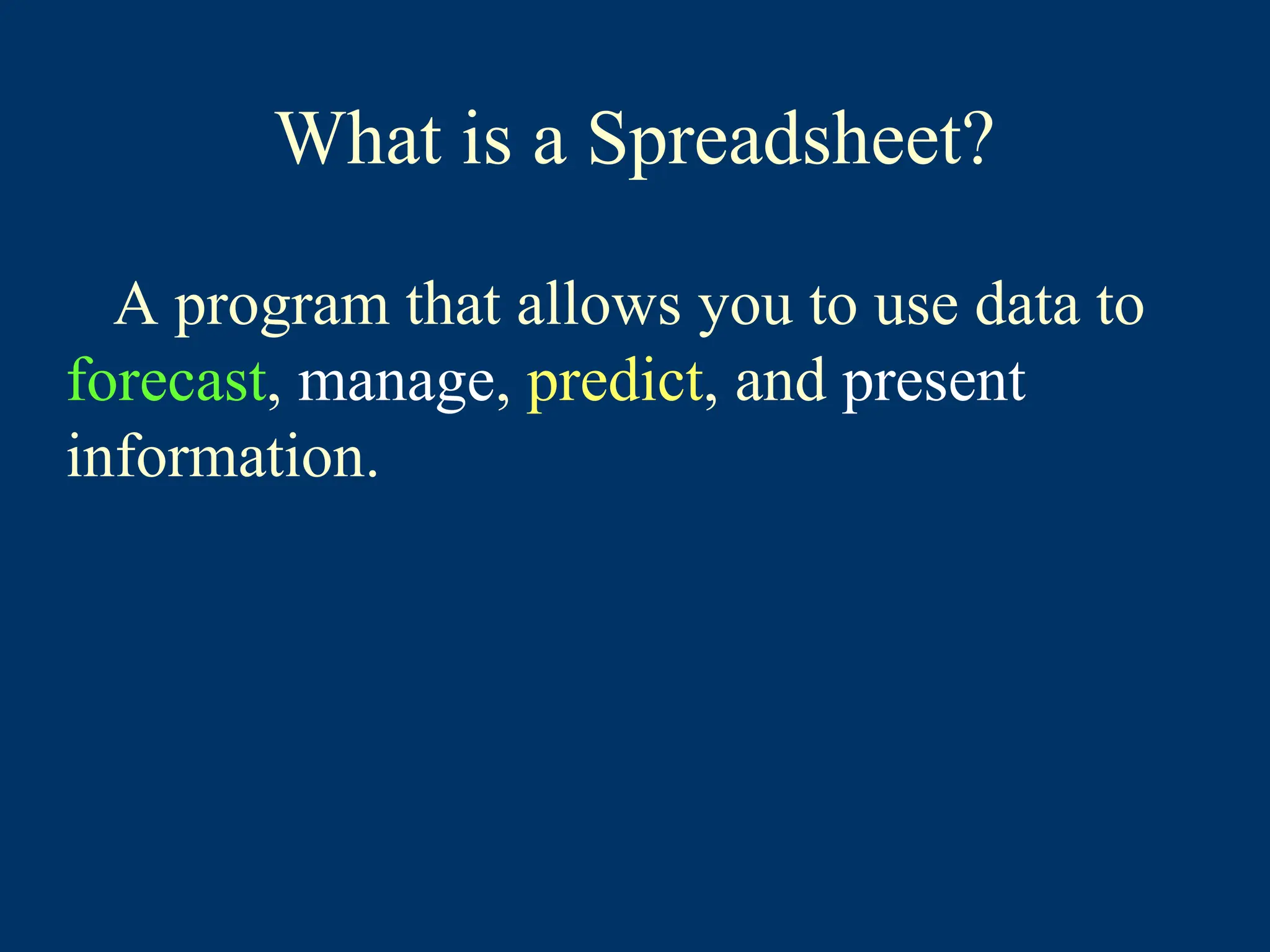 What is a Spreadsheet?

A program that allows you to use data to forecast, manage, predict, and present information.